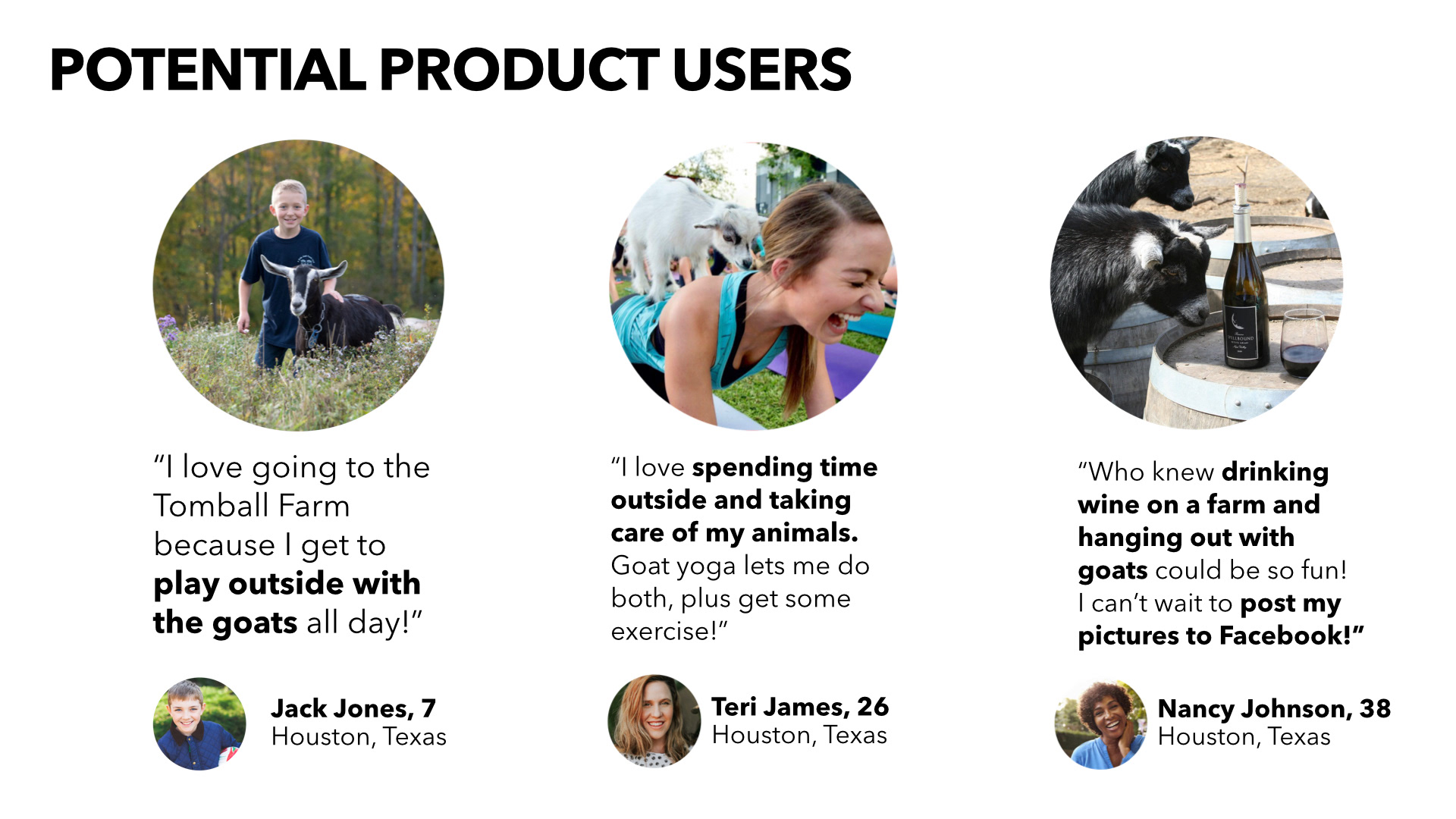 POTENTIAL PRODUCT USERS

"I love going to the Tomball Farm because I get to play outside with the goats all day!"

Jack Jones, 7
Houston, Texas

"I love spending time outside and taking care of my animals. Goat yoga lets me do both, plus get some exercise!"

Teri James, 26
Houston, Texas

"Who knew drinking wine on a farm and hanging out with goats could be so fun! I can't wait to post my pictures to Facebook!"

Nancy Johnson, 38
Houston, Texas